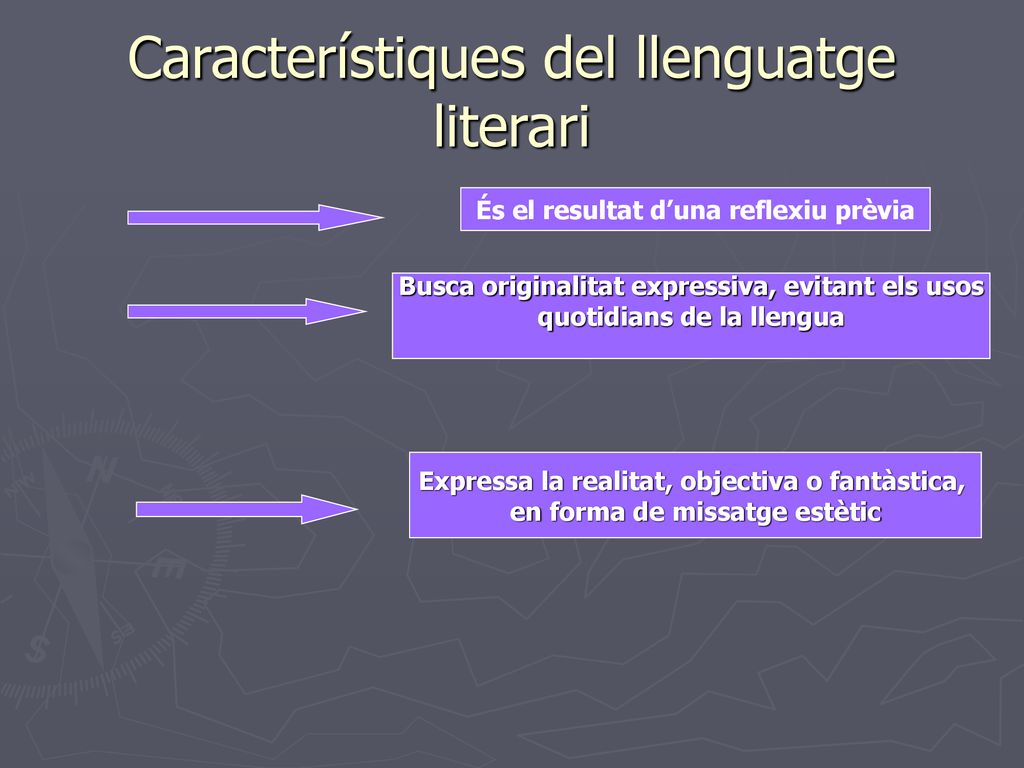 Característiques del llenguatge literari

És el resultat d’una reflexiu prèvia

Busca originalitat expressiva, evitant els usos quotidians de la llengua

Expressa la realitat, objectiva o fantàstica, en forma de missatge estètic